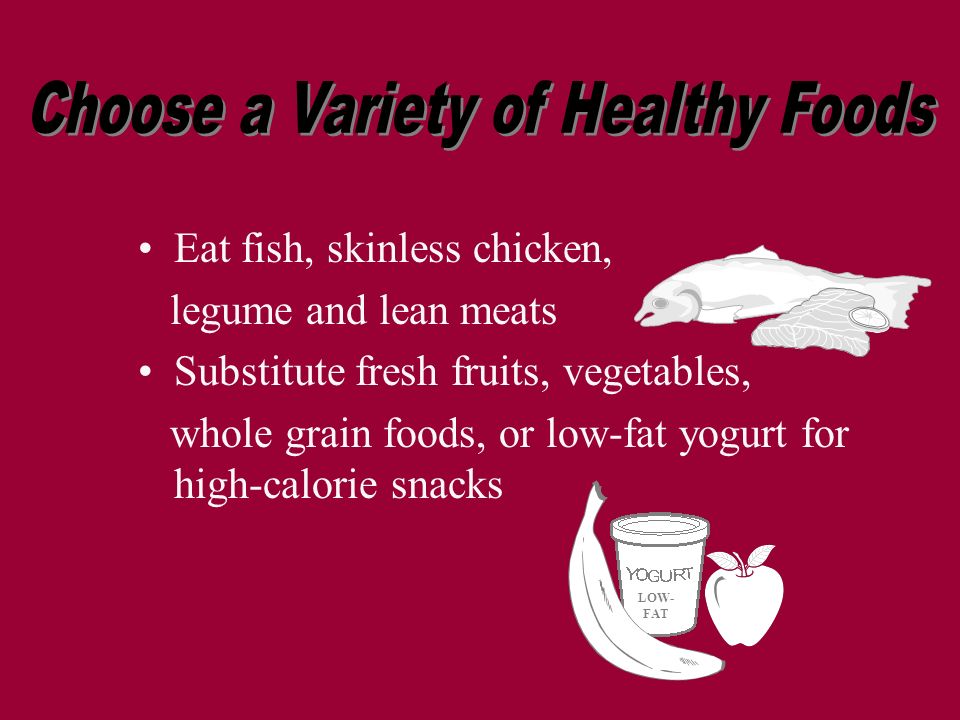 Choose a Variety of Healthy Foods

• Eat fish, skinless chicken, legume and lean meats

• Substitute fresh fruits, vegetables, whole grain foods, or low-fat yogurt for high-calorie snacks

YOGURT
LOW-FAT